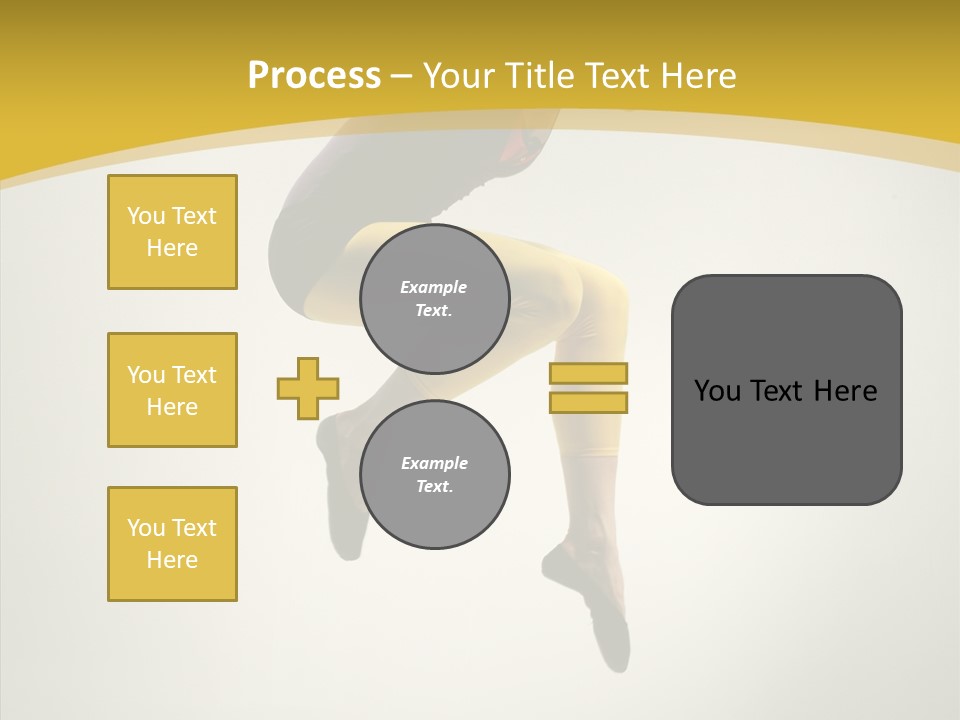 Process – Your Title Text Here

You Text Here

You Text Here

You Text Here

Example Text.

Example Text.

You Text Here